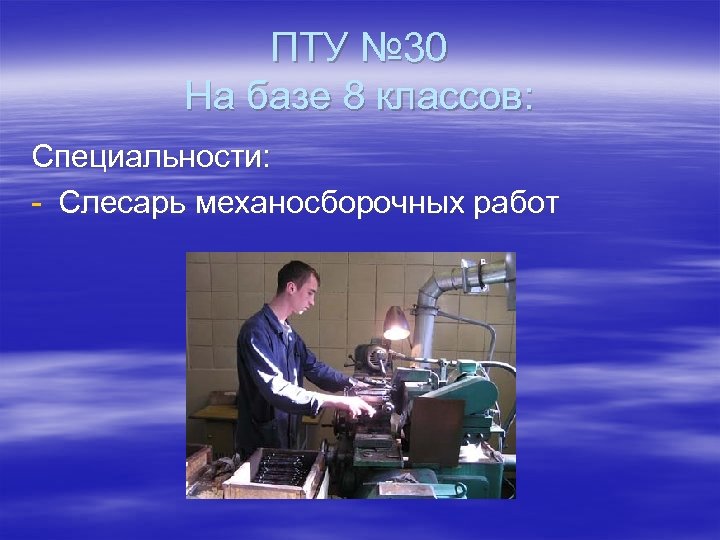 ПТУ №30
На базе 8 классов:

Специальности:
- Слесарь механосборочных работ